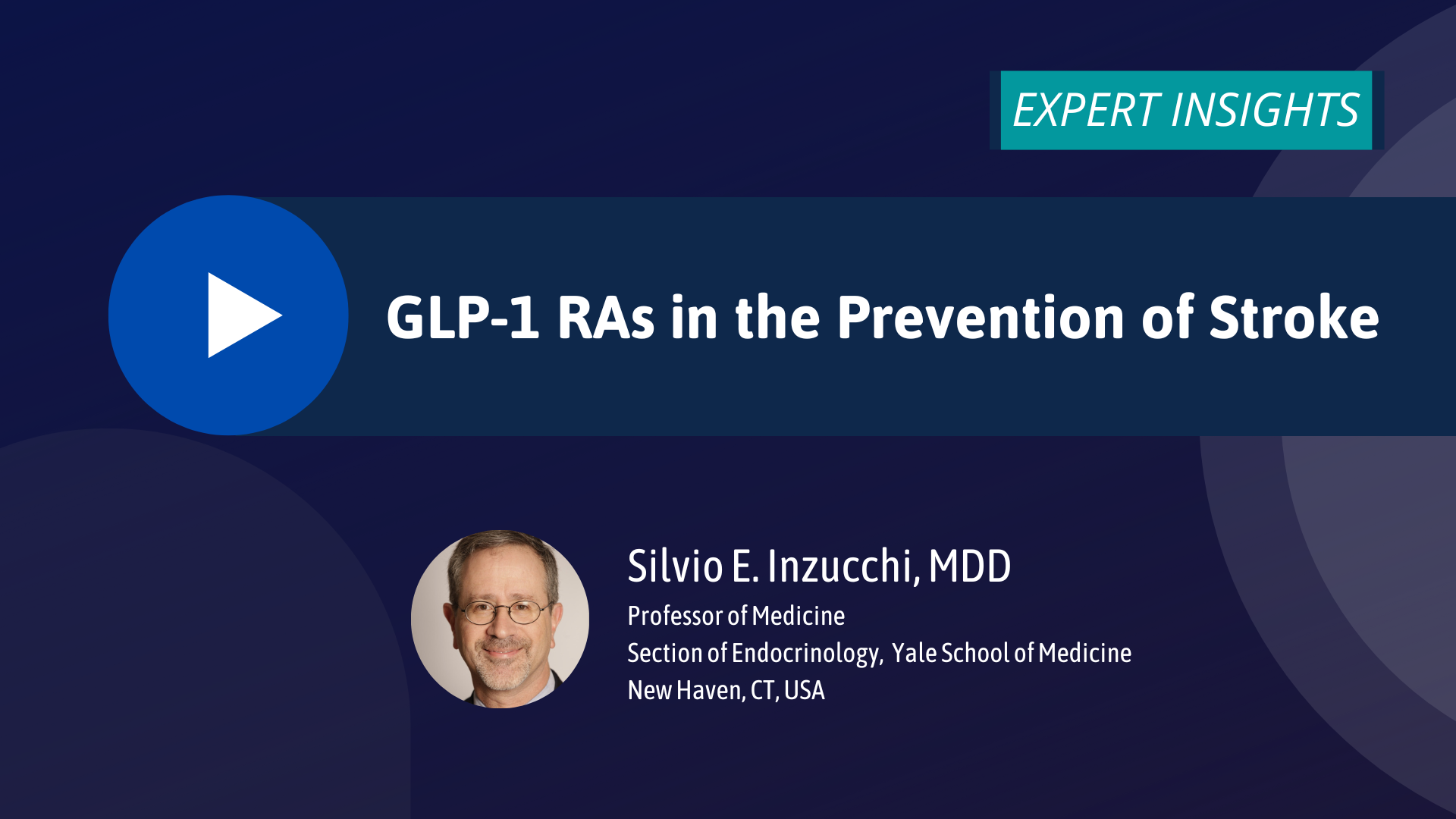 EXPERT INSIGHTS

GLP-1 RAs in the Prevention of Stroke

Silvio E. Inzucchi, MDD
Professor of Medicine
Section of Endocrinology, Yale School of Medicine
New Haven, CT, USA